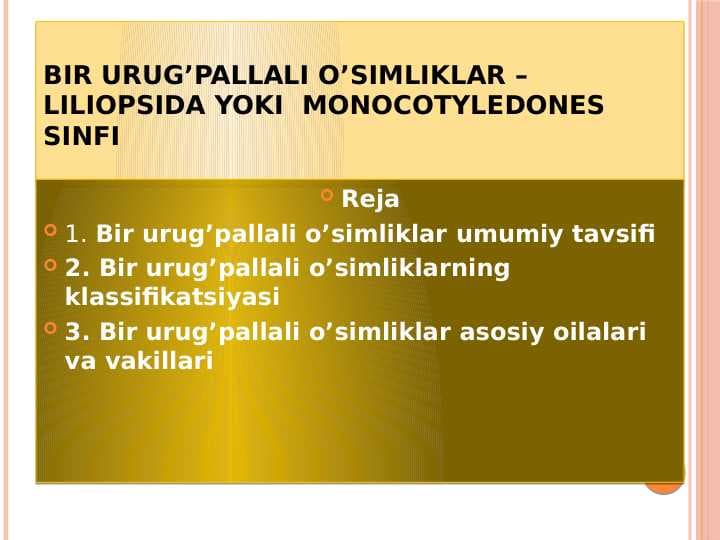 BIR URUG’PALLALI O’SIMLIKLAR – LILIOPSIDA YOKI MONOCOTYLEDONES SINFI

Reja

1. Bir urug’pallali o’simliklar umumiy tavsifi

2. Bir urug’pallali o’simliklarning klassifikatsiyasi

3. Bir urug’pallali o’simliklar asosiy oilalari va vakillari